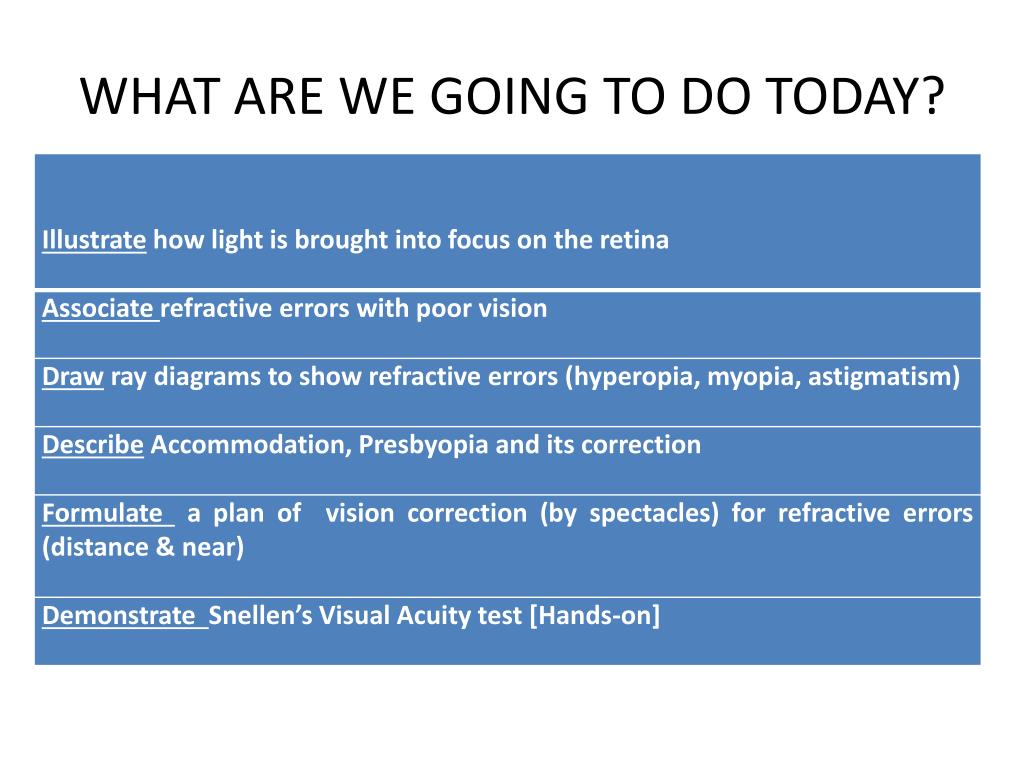 WHAT ARE WE GOING TO DO TODAY?

| Illustrate how light is brought into focus on the retina |
|---|
| Associate refractive errors with poor vision |
| Draw ray diagrams to show refractive errors (hyperopia, myopia, astigmatism) |
| Describe Accommodation, Presbyopia and its correction |
| Formulate a plan of vision correction (by spectacles) for refractive errors (distance & near) |
| Demonstrate Snellen's Visual Acuity test [Hands-on] |